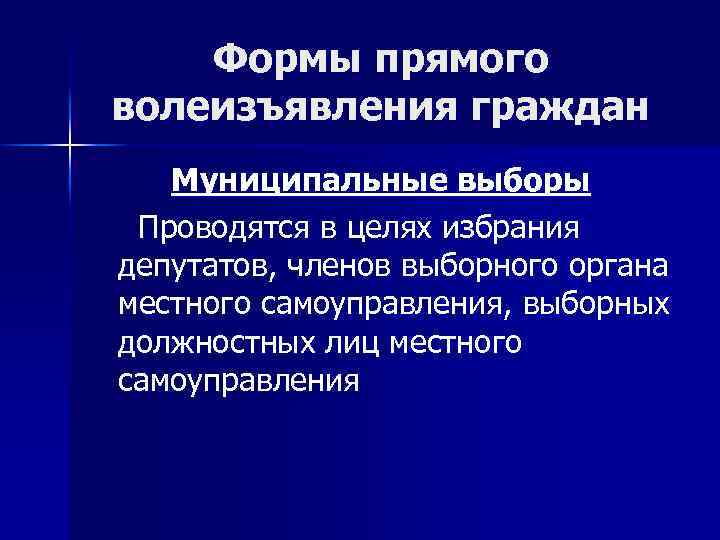 Формы прямого волеизъявления граждан

Муниципальные выборы

Проводятся в целях избрания депутатов, членов выборного органа местного самоуправления, выборных должностных лиц местного самоуправления